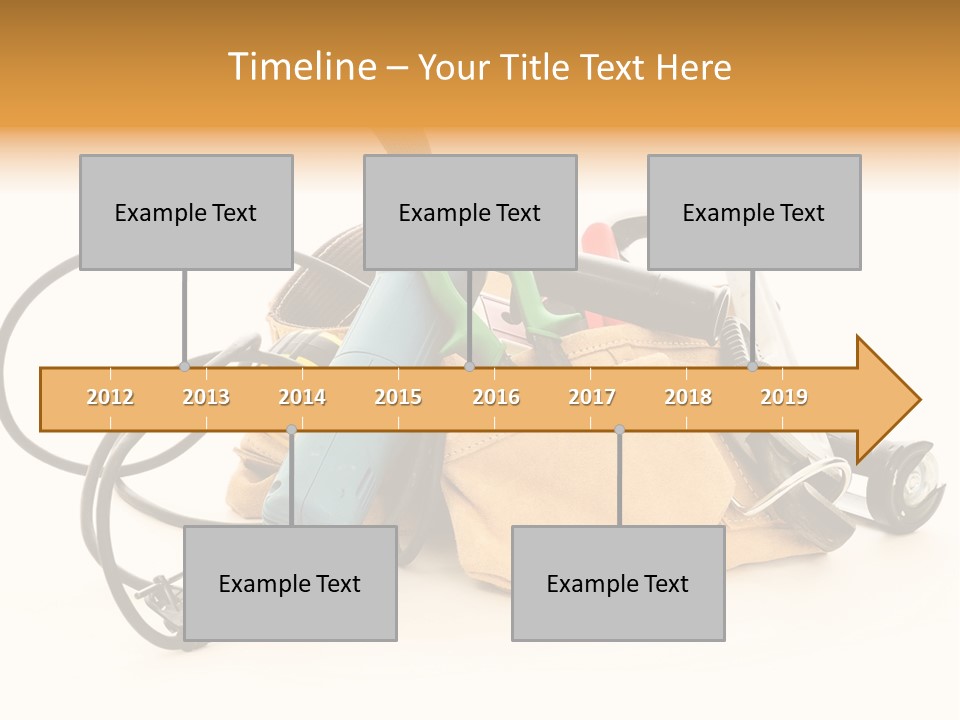 Timeline – Your Title Text Here

Example Text

Example Text

Example Text

2012 2013 2014 2015 2016 2017 2018 2019

Example Text

Example Text